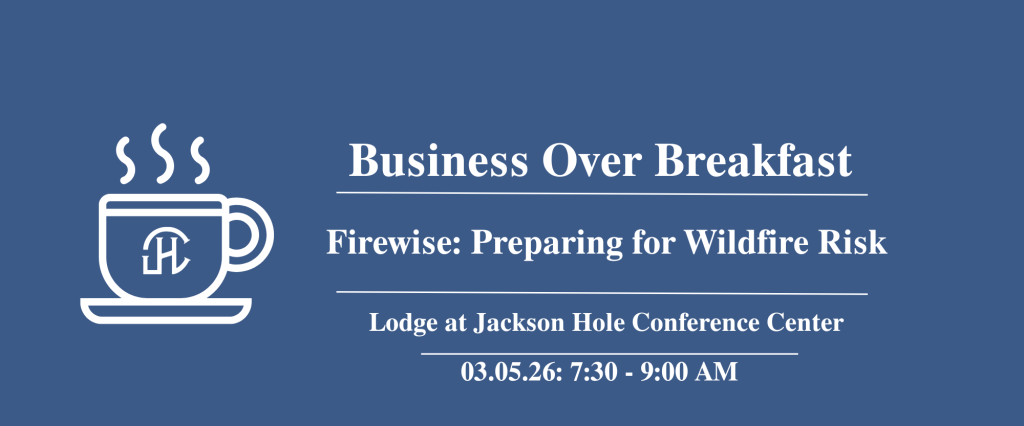 Business Over Breakfast

Firewise: Preparing for Wildfire Risk

Lodge at Jackson Hole Conference Center

03.05.26: 7:30 - 9:00 AM